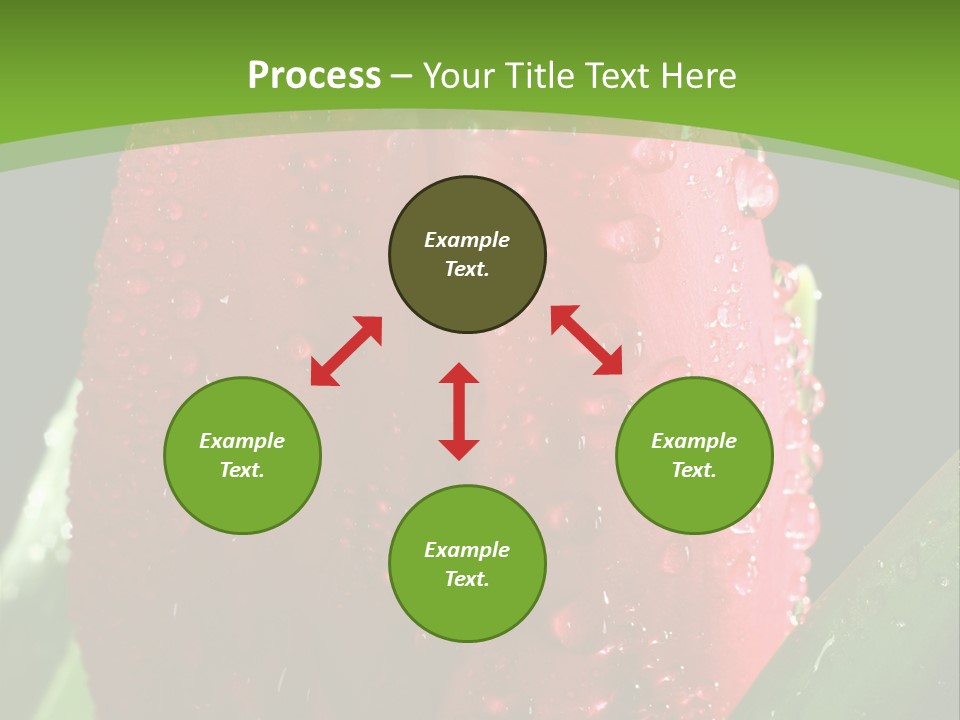 Process – Your Title Text Here

Example Text.

Example Text.

Example Text.

Example Text.